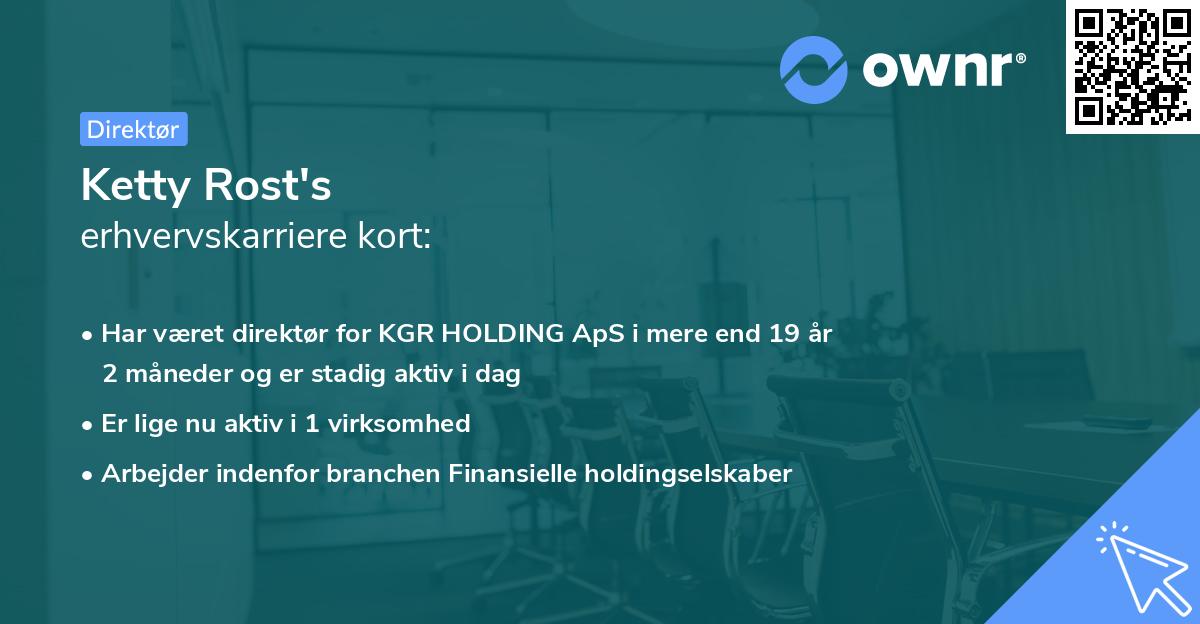 ownr®

Direktør

Ketty Rost's
erhvervskarriere kort:

• Har været direktør for KGR HOLDING ApS i mere end 19 år 2 måneder og er stadig aktiv i dag
• Er lige nu aktiv i 1 virksomhed
• Arbejder indenfor branchen Finansielle holdingselskaber